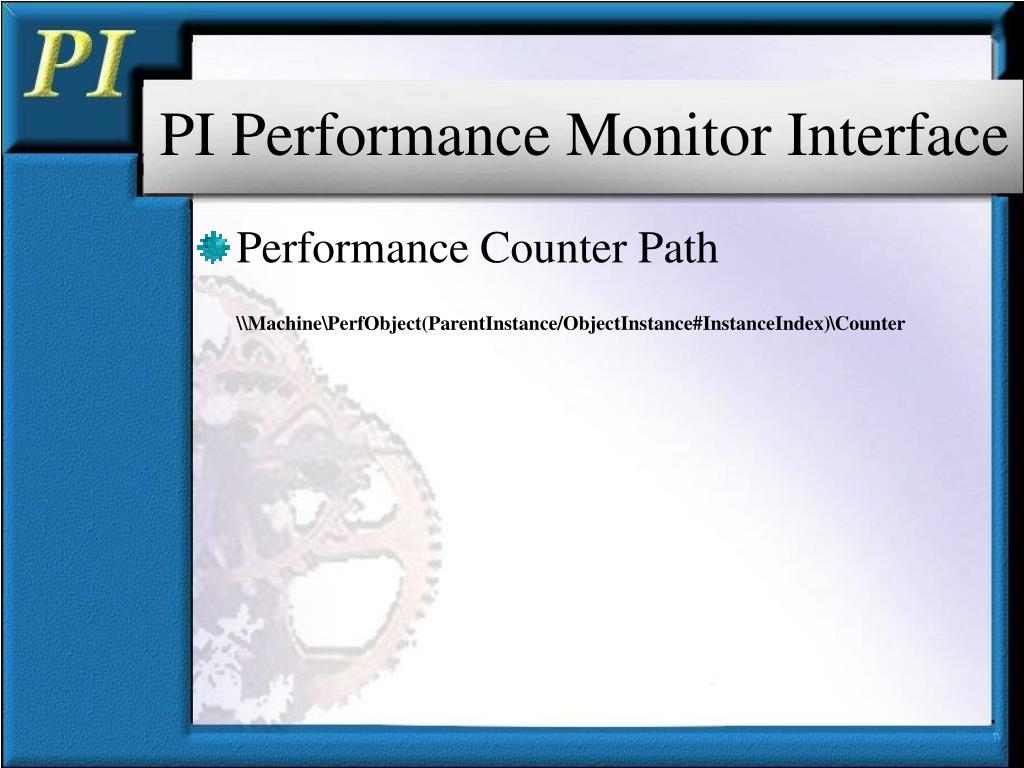 PI

PI Performance Monitor Interface

Performance Counter Path

\\Machine\PerfObject(ParentInstance/ObjectInstance#InstanceIndex)\Counter